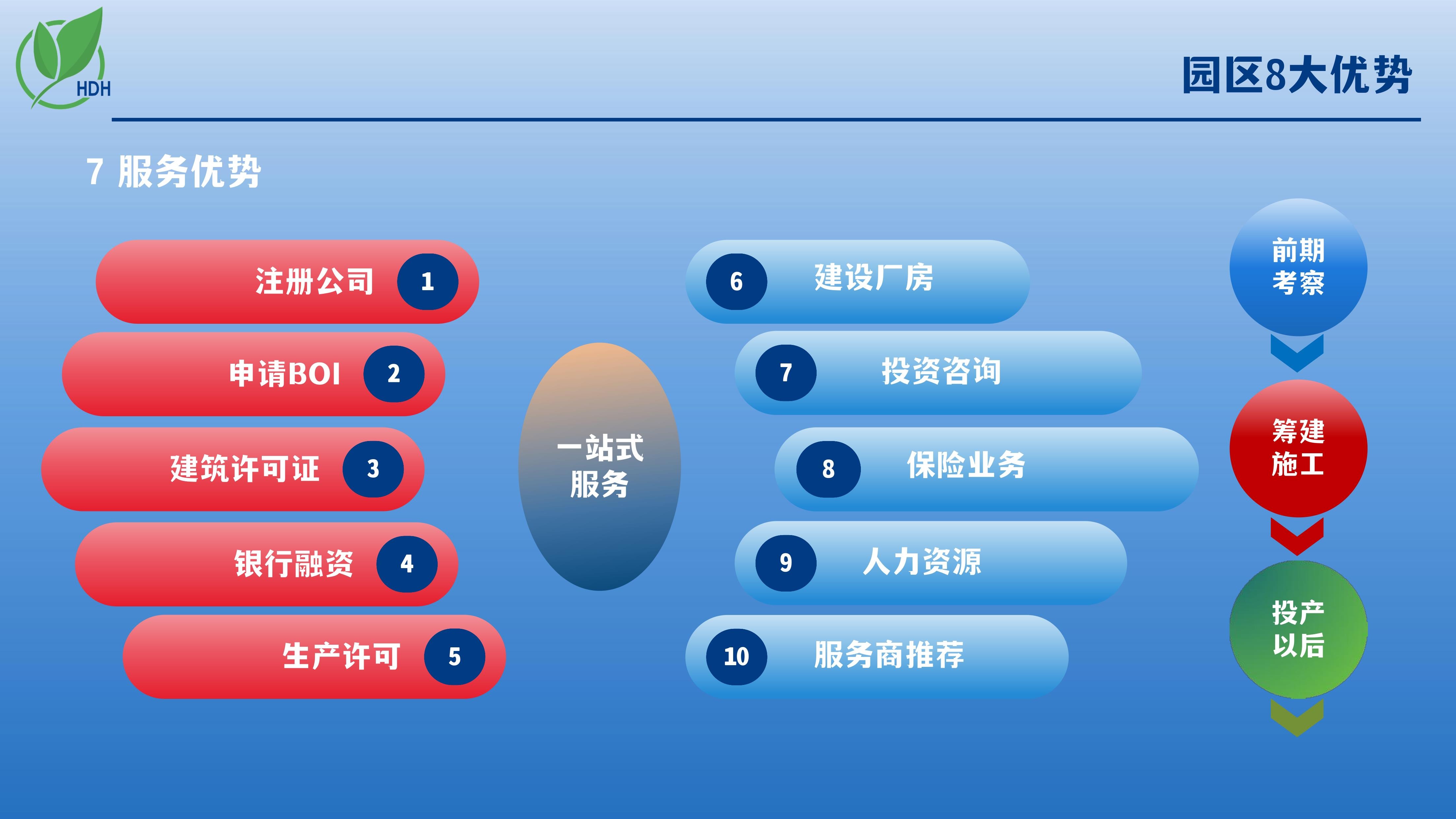 HDH

园区8大优势

7 服务优势

注册公司 1

申请BOI 2

建筑许可证 3

银行融资 4

生产许可 5

一站式服务

6 建设厂房

7 投资咨询

8 保险业务

9 人力资源

10 服务商推荐

前期考察

筹建施工

投产以后